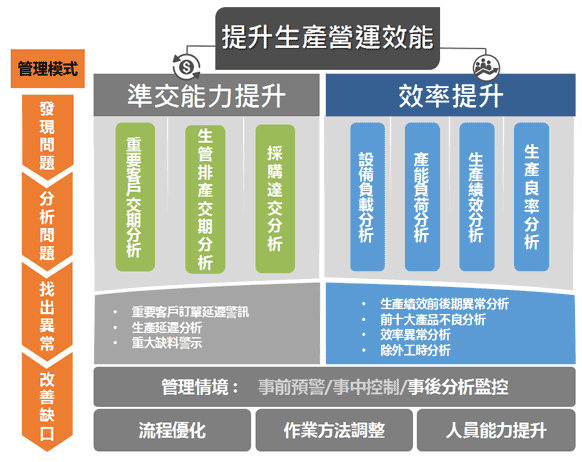 提升生產營運效能

管理模式

發現問題

分析問題

找出異常

改善缺口

準交能力提升

重要客戶交期分析

生管排產交期分析

採購達交分析

- 重要客戶訂單延遲警訊
- 生產延遲分析
- 重大缺料警示

效率提升

設備負載分析

產能負荷分析

生產績效分析

生產良率分析

- 生產績效前後期異常分析
- 前十大產品不良分析
- 效率異常分析
- 除外工時分析

管理情境： 事前預警/事中控制/事後分析監控

流程優化

作業方法調整

人員能力提升